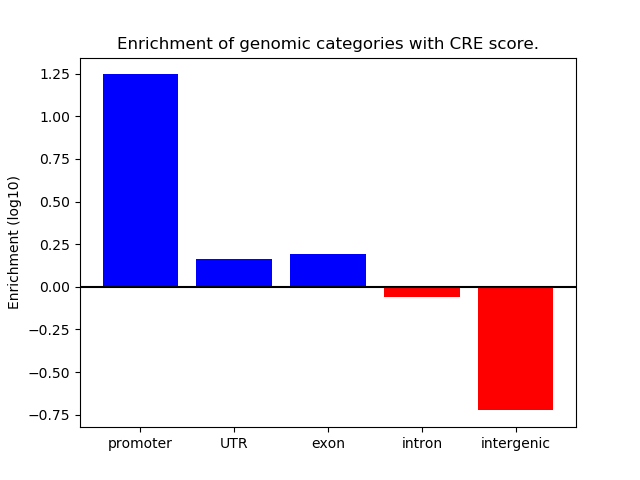 Enrichment of genomic categories with CRE score.

Enrichment (log10)

1.25
1.00
0.75
0.50
0.25
0.00
−0.25
−0.50
−0.75

promoter
UTR
exon
intron
intergenic